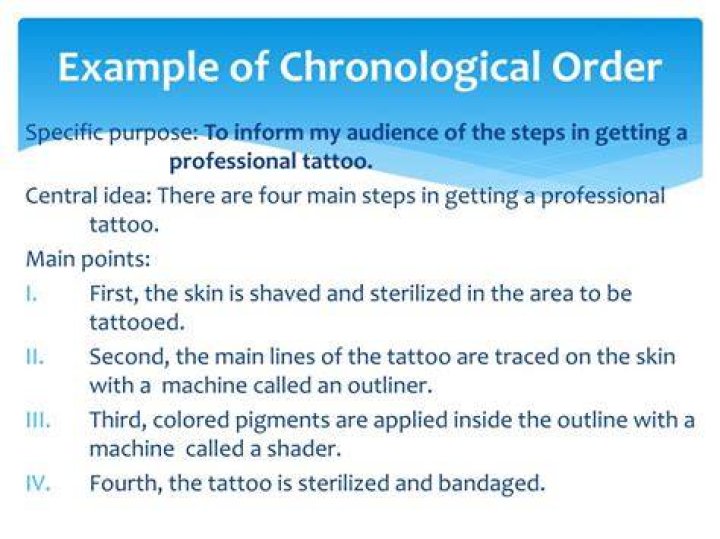 Example of Chronological Order

Specific purpose: To inform my audience of the steps in getting a professional tattoo.

Central idea: There are four main steps in getting a professional tattoo.

Main points:

I. First, the skin is shaved and sterilized in the area to be tattooed.

II. Second, the main lines of the tattoo are traced on the skin with a machine called an outliner.

III. Third, colored pigments are applied inside the outline with a machine called a shader.

IV. Fourth, the tattoo is sterilized and bandaged.